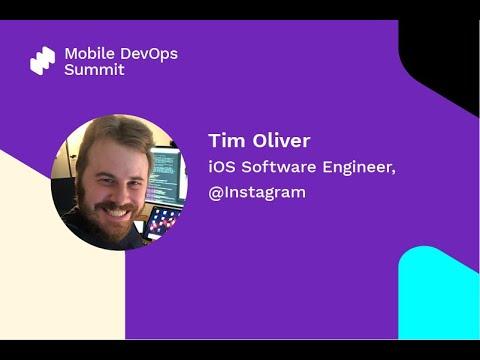 Mobile DevOps Summit

Tim Oliver
iOS Software Engineer, @Instagram